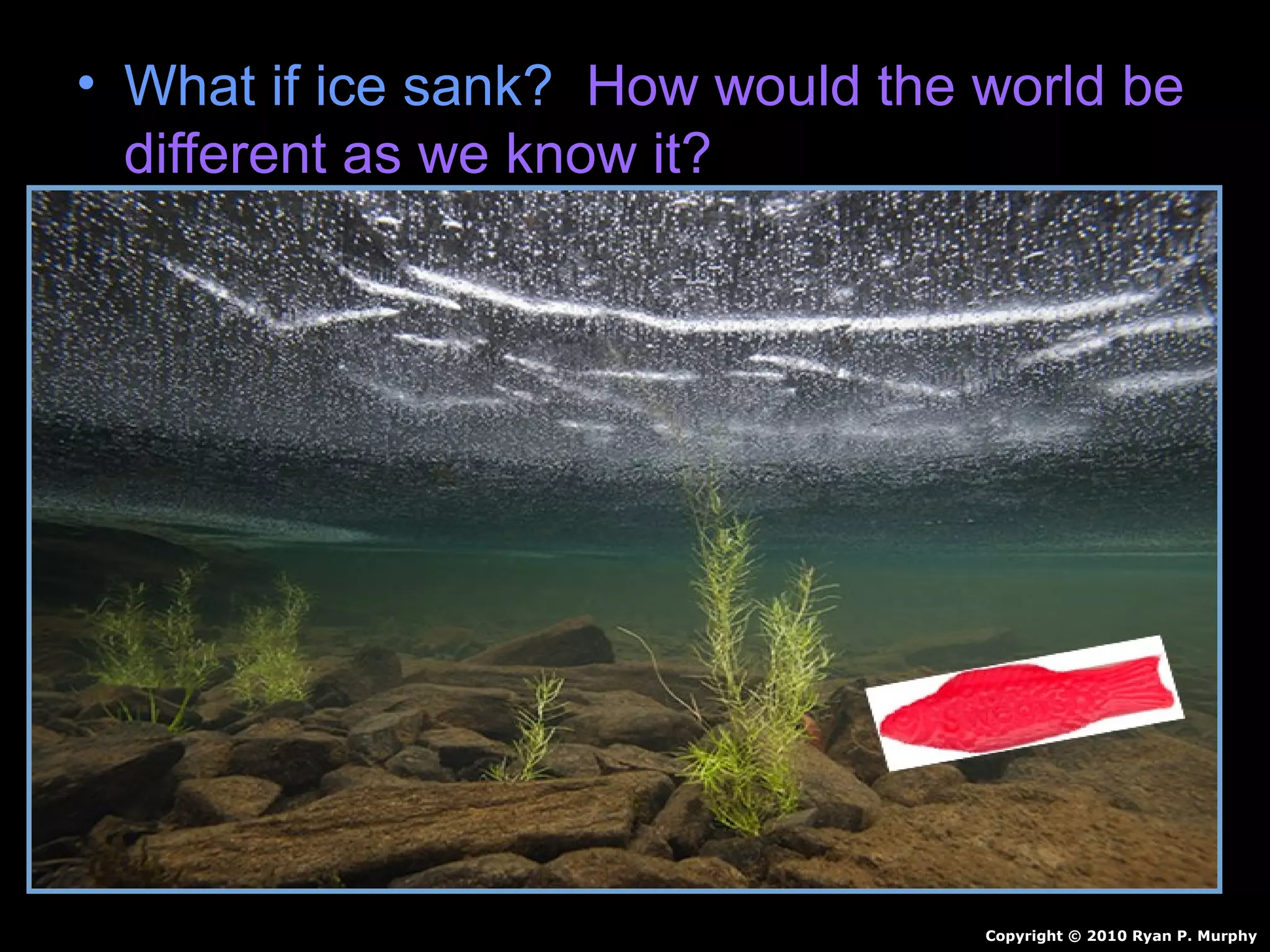 • What if ice sank? How would the world be different as we know it?

Copyright © 2010 Ryan P. Murphy